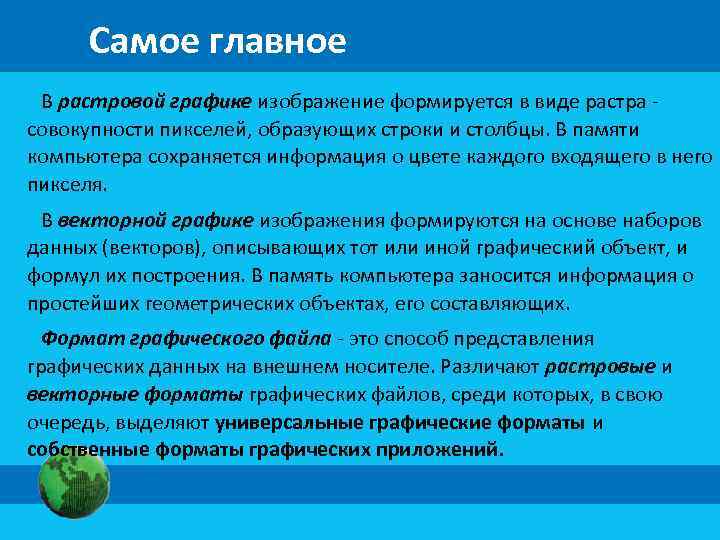 Самое главное

В растровой графике изображение формируется в виде растра - совокупности пикселей, образующих строки и столбцы. В памяти компьютера сохраняется информация о цвете каждого входящего в него пикселя.

В векторной графике изображения формируются на основе наборов данных (векторов), описывающих тот или иной графический объект, и формул их построения. В память компьютера заносится информация о простейших геометрических объектах, его составляющих.

Формат графического файла - это способ представления графических данных на внешнем носителе. Различают растровые и векторные форматы графических файлов, среди которых, в свою очередь, выделяют универсальные графические форматы и собственные форматы графических приложений.